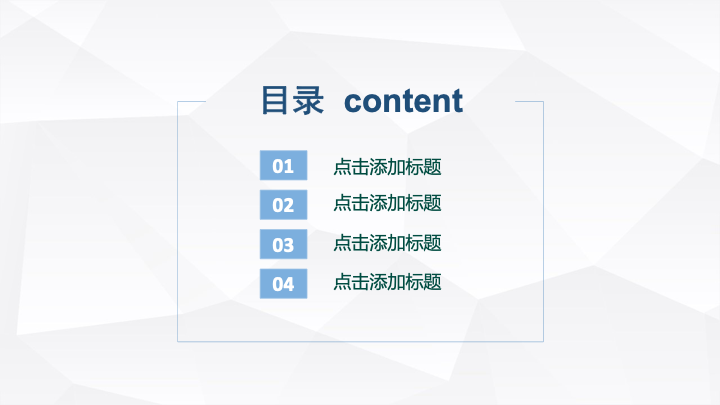 目录 content

01 点击添加标题

02 点击添加标题

03 点击添加标题

04 点击添加标题